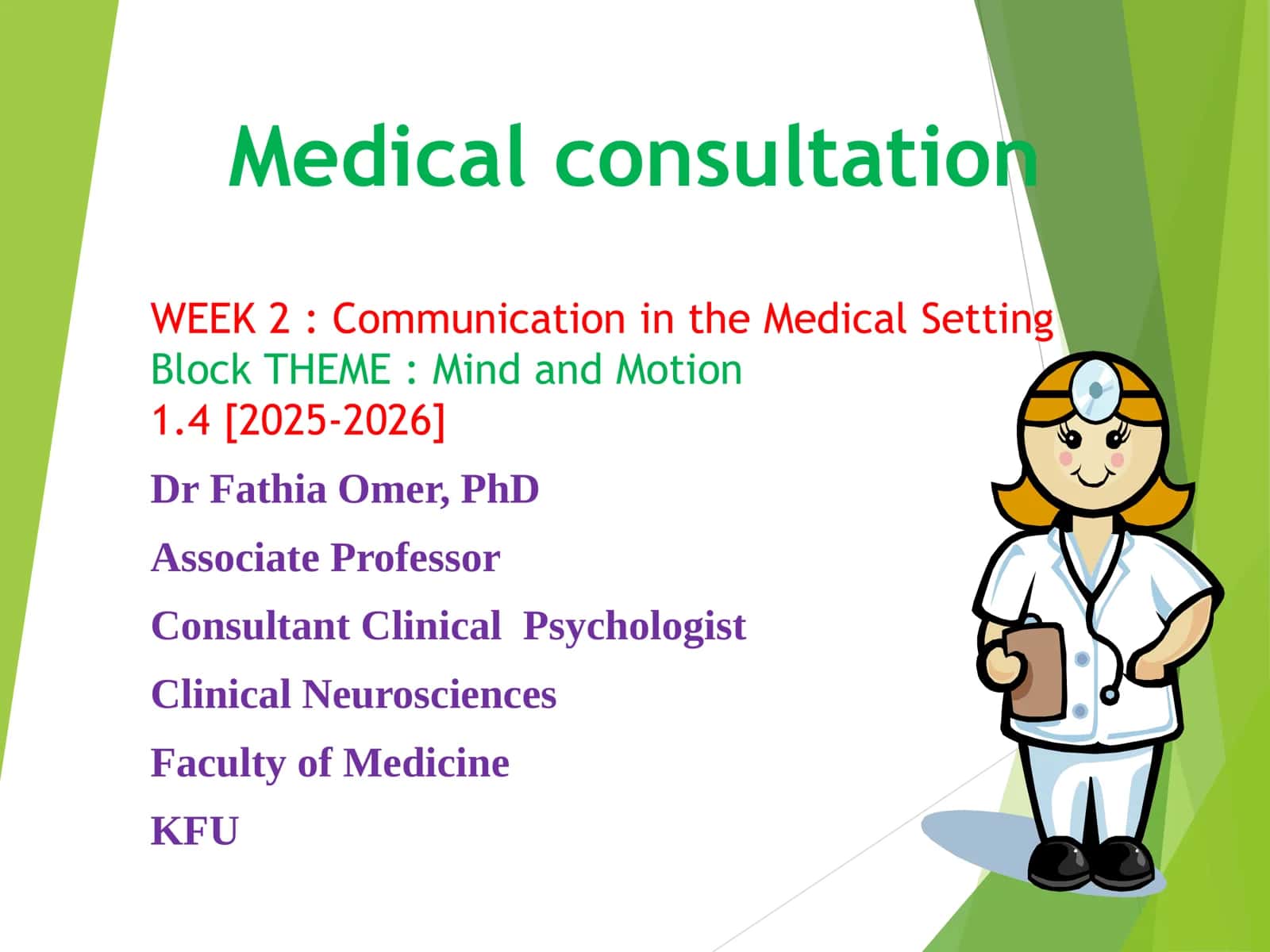 Medical consultation

WEEK 2 : Communication in the Medical Setting
Block THEME : Mind and Motion
1.4 [2025-2026]

Dr Fathia Omer, PhD

Associate Professor

Consultant Clinical Psychologist

Clinical Neurosciences

Faculty of Medicine

KFU